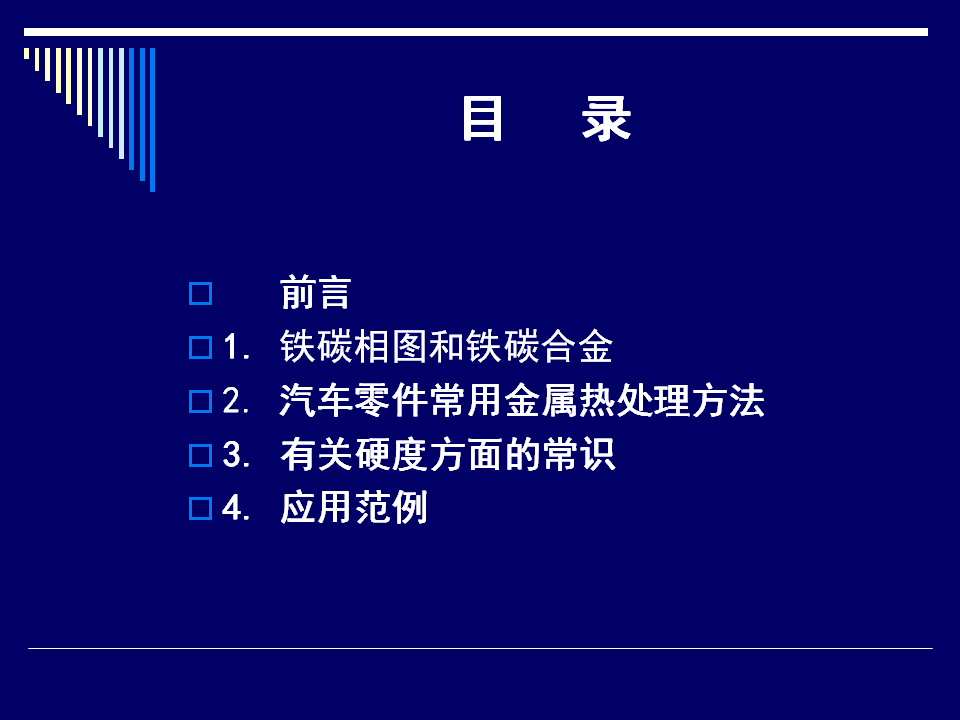 目　录

前言
1. 铁碳相图和铁碳合金
2. 汽车零件常用金属热处理方法
3. 有关硬度方面的常识
4. 应用范例